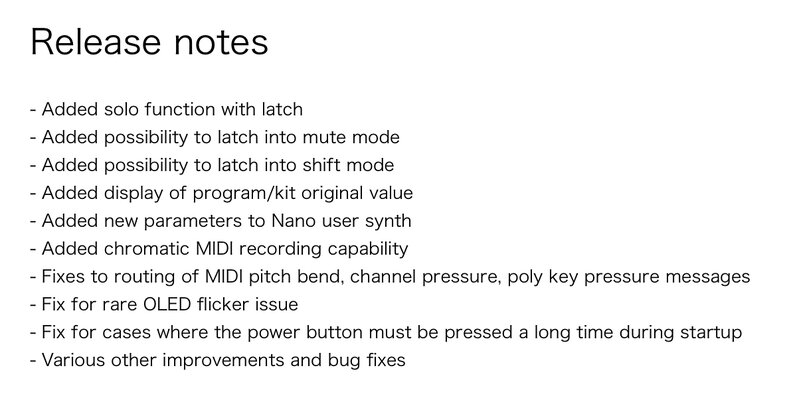 Release notes

- Added solo function with latch
- Added possibility to latch into mute mode
- Added possibility to latch into shift mode
- Added display of program/kit original value
- Added new parameters to Nano user synth
- Added chromatic MIDI recording capability
- Fixes to routing of MIDI pitch bend, channel pressure, poly key pressure messages
- Fix for rare OLED flicker issue
- Fix for cases where the power button must be pressed a long time during startup
- Various other improvements and bug fixes